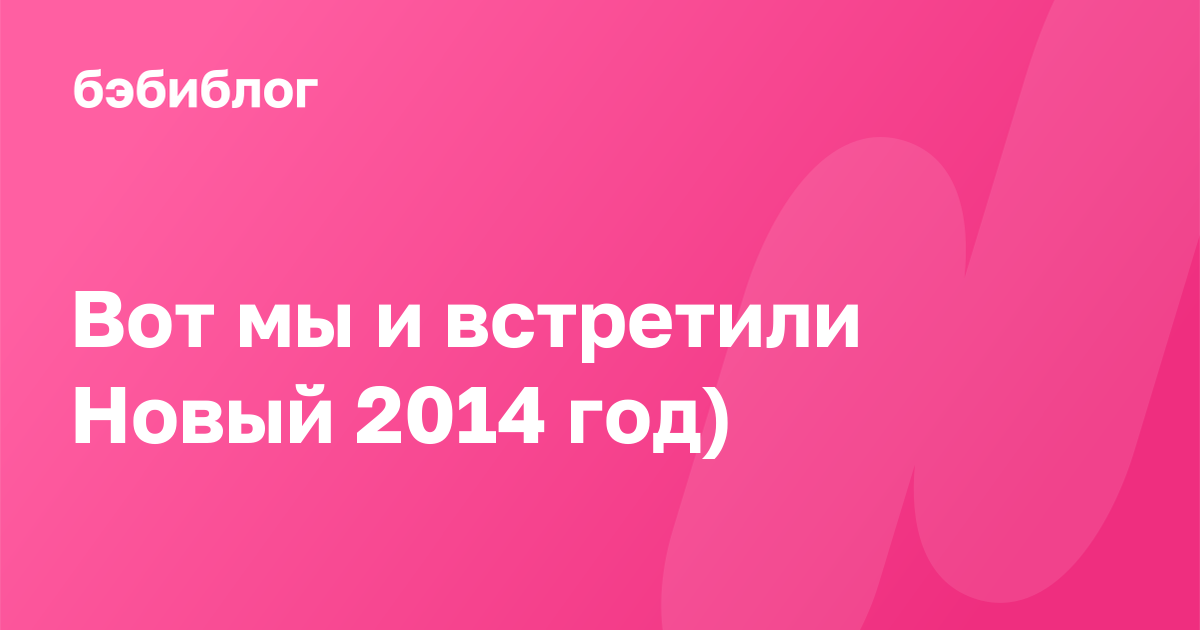 бэбиблог

Вот мы и встретили Новый 2014 год)